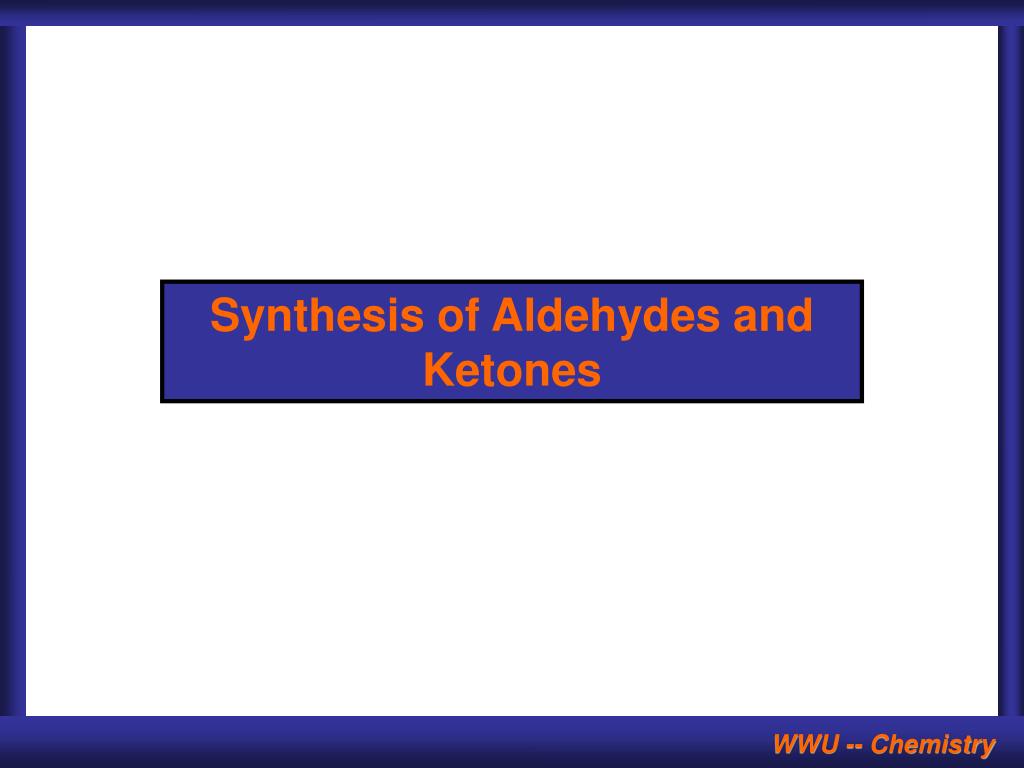 Synthesis of Aldehydes and Ketones

WWU -- Chemistry